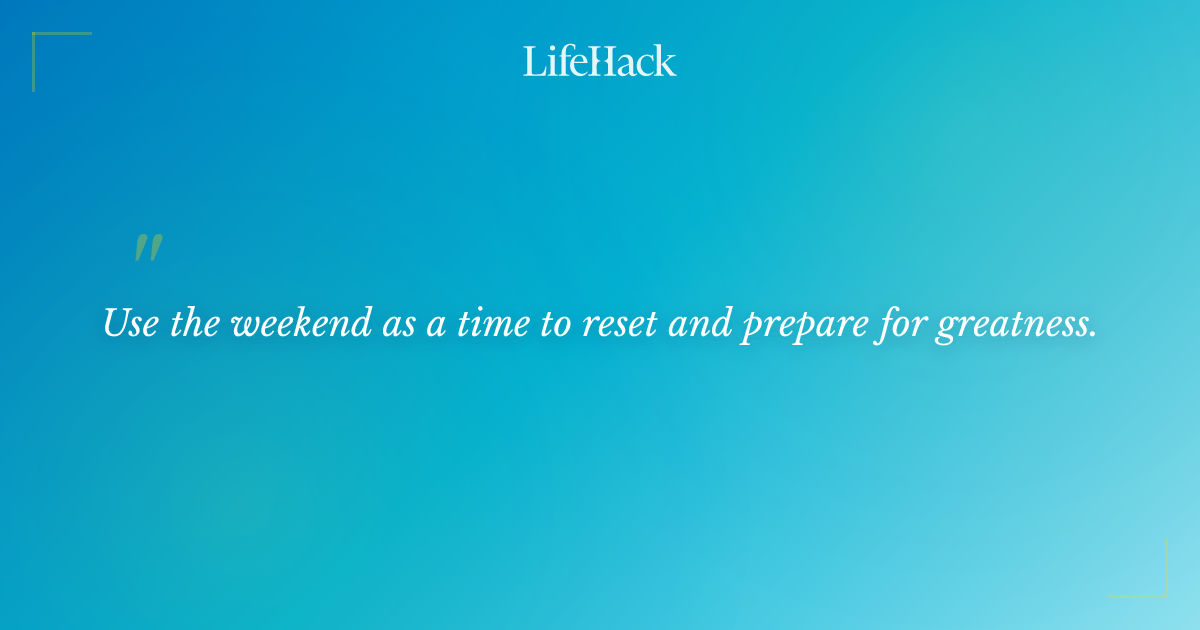 LifeHack

"

Use the weekend as a time to reset and prepare for greatness.